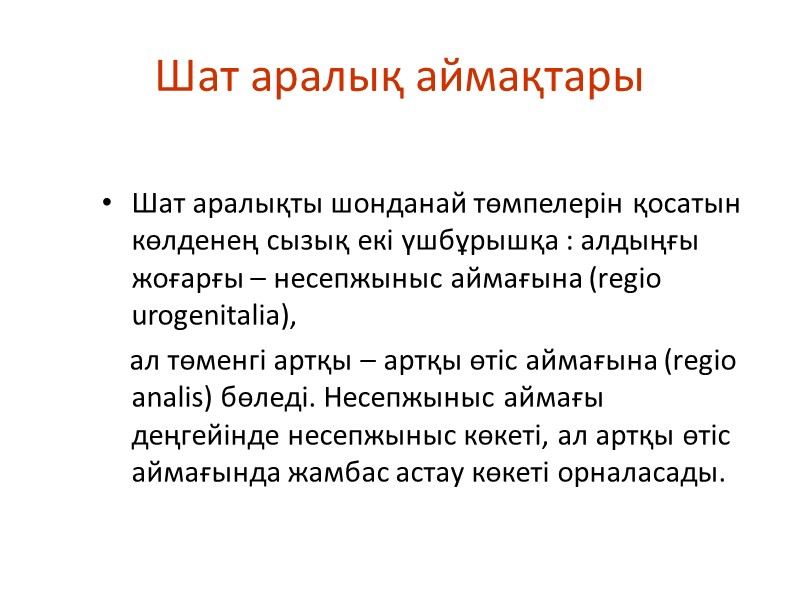 Шат аралық аймақтары

• Шат аралықты шонданай төмпелерін қосатын көлденең сызық екі үшбұрышқа : алдыңғы жоғарғы – несепжыныс аймағына (regio urogenitalia),

ал төменгі артқы – артқы өтіс аймағына (regio analis) бөледі. Несепжыныс аймағы деңгейінде несепжыныс көкеті, ал артқы өтіс аймағында жамбас астау көкеті орналасады.